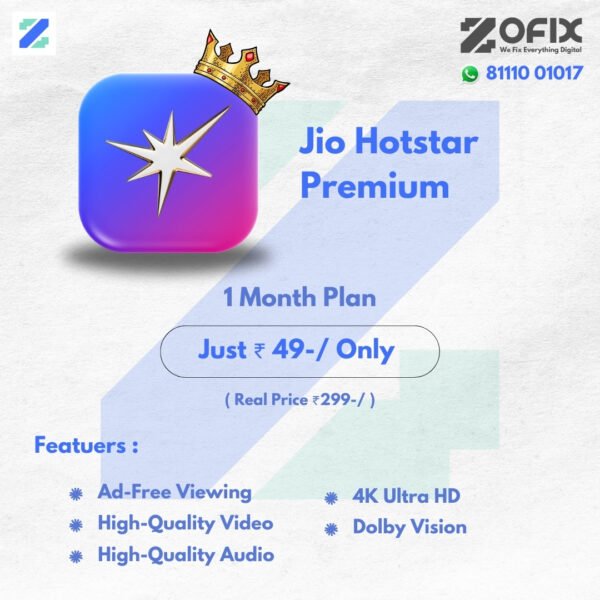 ZOFIX
We Fix Everything Digital
81110 01017

Jio Hotstar Premium

1 Month Plan

Just ₹ 49-/ Only

( Real Price ₹299-/ )

Featuers :

Ad-Free Viewing
High-Quality Video
High-Quality Audio

4K Ultra HD
Dolby Vision